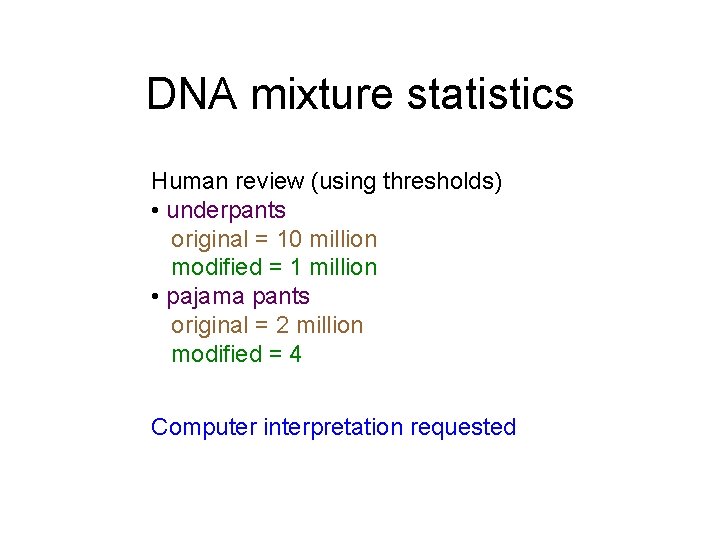 DNA mixture statistics

Human review (using thresholds)
• underpants
original = 10 million
modified = 1 million
• pajama pants
original = 2 million
modified = 4

Computer interpretation requested